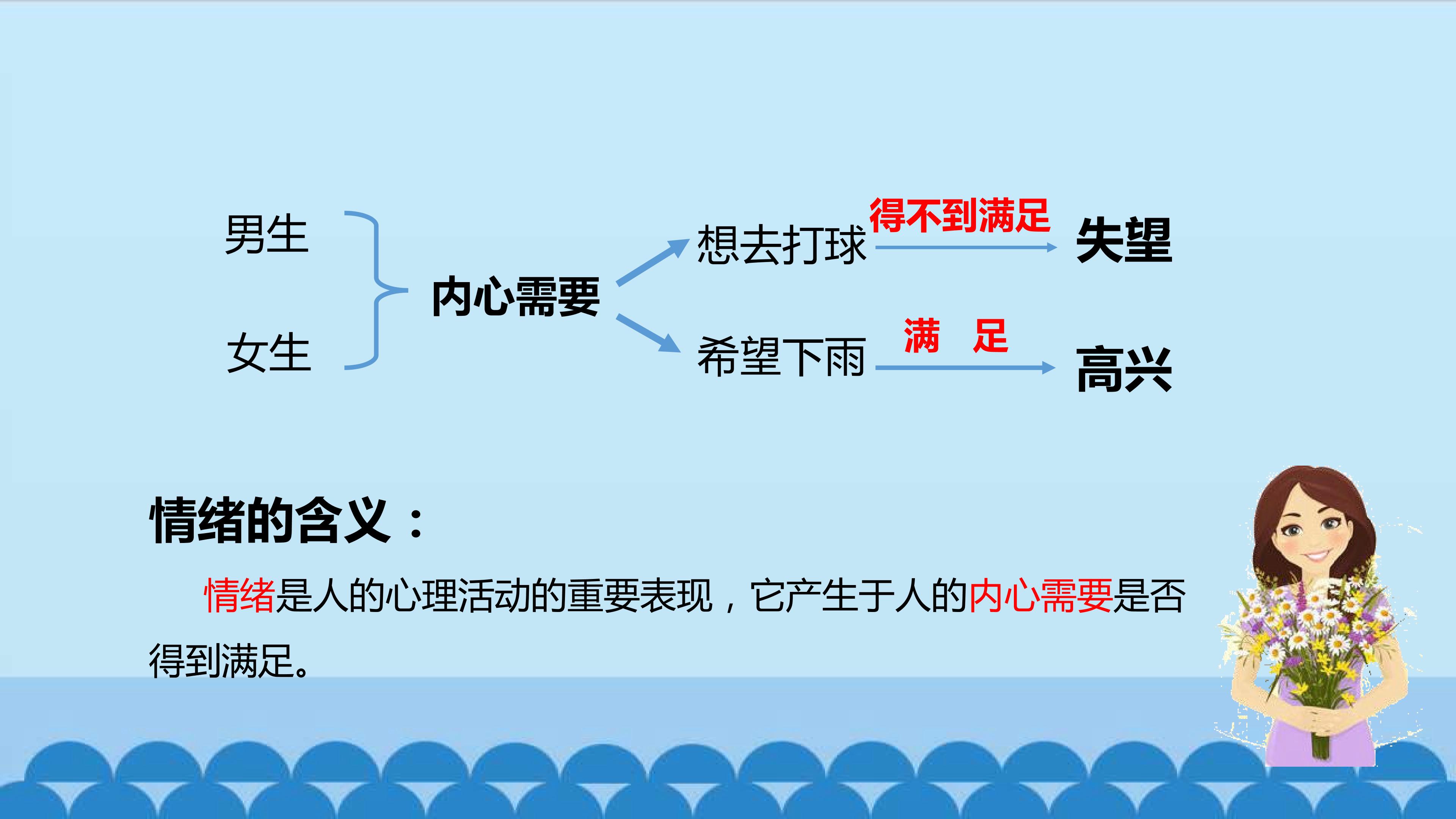 男生

女生

内心需要

想去打球

得不到满足

失望

希望下雨

满 足

高兴

情绪的含义：

情绪是人的心理活动的重要表现，它产生于人的内心需要是否得到满足。